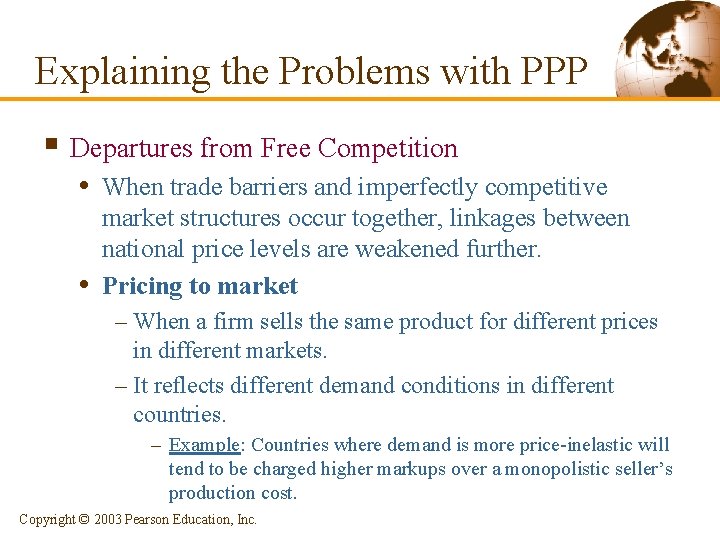 Explaining the Problems with PPP

▪ Departures from Free Competition

• When trade barriers and imperfectly competitive market structures occur together, linkages between national price levels are weakened further.

• Pricing to market

– When a firm sells the same product for different prices in different markets.

– It reflects different demand conditions in different countries.

– Example: Countries where demand is more price-inelastic will tend to be charged higher markups over a monopolistic seller's production cost.

Copyright © 2003 Pearson Education, Inc.